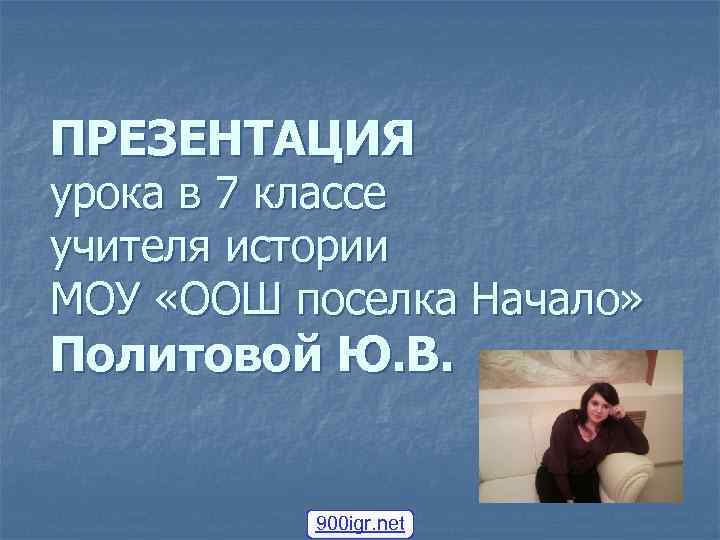 ПРЕЗЕНТАЦИЯ
урока в 7 классе
учителя истории
МОУ «ООШ поселка Начало»
Политовой Ю.В.

900igr.net